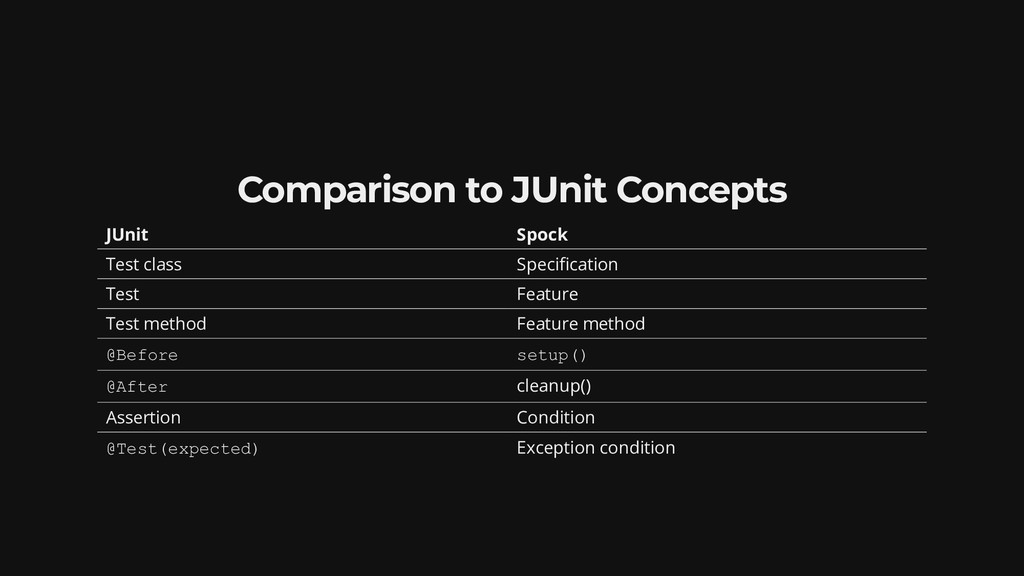 Comparison to JUnit Concepts

| JUnit | Spock |
|---|---|
| Test class | Specification |
| Test | Feature |
| Test method | Feature method |
| @Before | setup() |
| @After | cleanup() |
| Assertion | Condition |
| @Test(expected) | Exception condition |